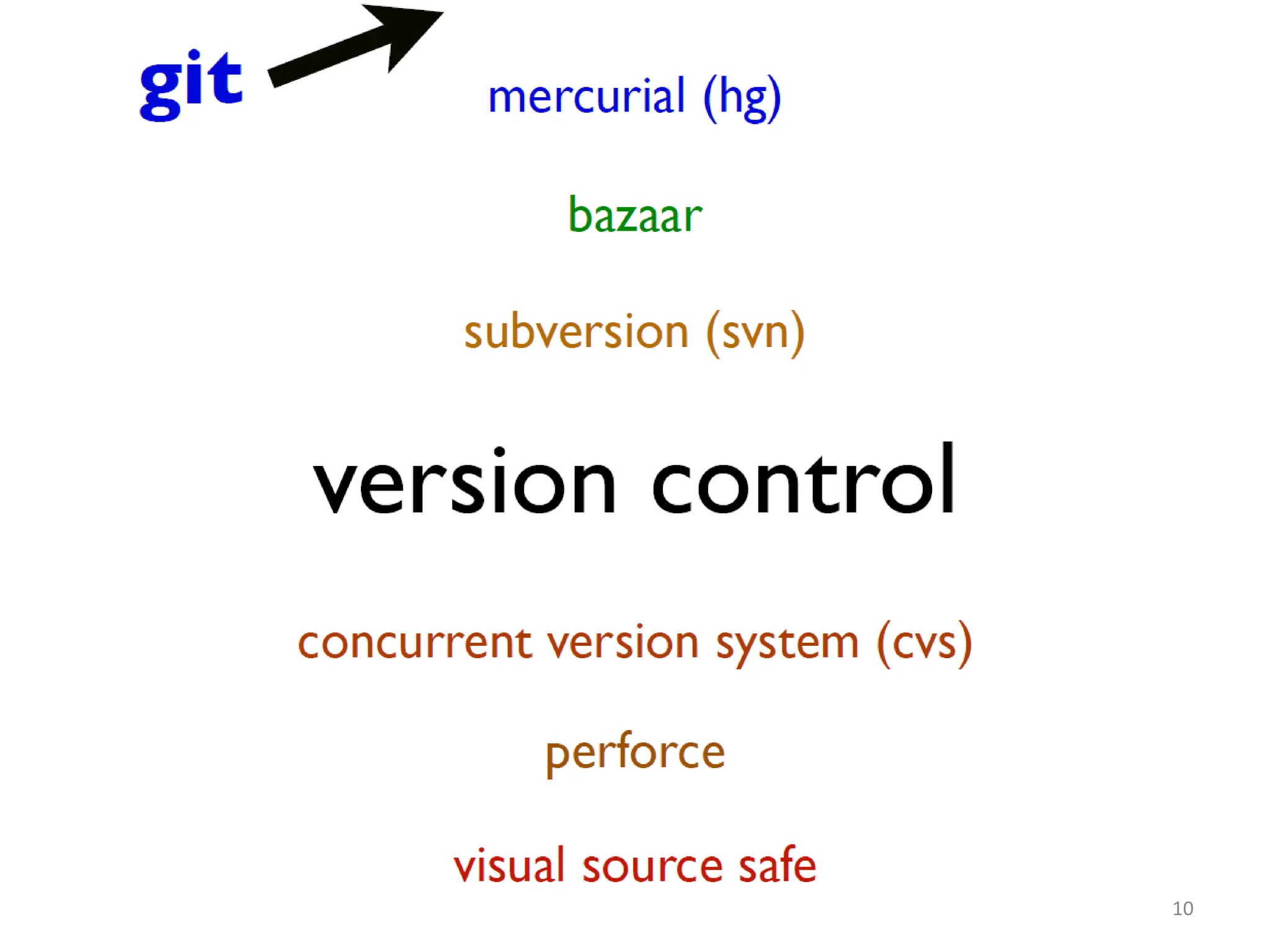 git

mercurial (hg)

bazaar

subversion (svn)

version control

concurrent version system (cvs)

perforce

visual source safe

10